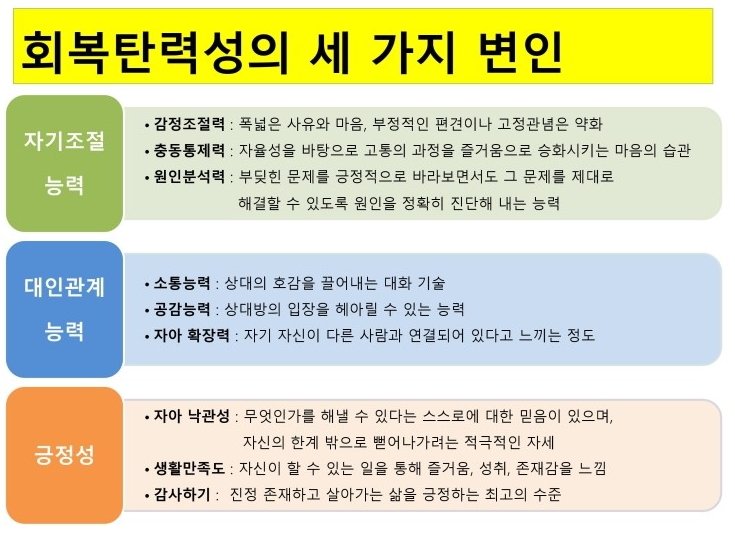 회복탄력성의 세 가지 변인

자기조절 능력

• 감정조절력 : 폭넓은 사유와 마음, 부정적인 편견이나 고정관념은 약화
• 충동통제력 : 자율성을 바탕으로 고통의 과정을 즐거움으로 승화시키는 마음의 습관
• 원인분석력 : 부딪힌 문제를 긍정적으로 바라보면서도 그 문제를 제대로 해결할 수 있도록 원인을 정확히 진단해 내는 능력

대인관계 능력

• 소통능력 : 상대의 호감을 끌어내는 대화 기술
• 공감능력 : 상대방의 입장을 헤아릴 수 있는 능력
• 자아 확장력 : 자기 자신이 다른 사람과 연결되어 있다고 느끼는 정도

긍정성

• 자아 낙관성 : 무엇인가를 해낼 수 있다는 스스로에 대한 믿음이 있으며, 자신의 한계 밖으로 뻗어나가려는 적극적인 자세
• 생활만족도 : 자신이 할 수 있는 일을 통해 즐거움, 성취, 존재감을 느낌
• 감사하기 : 진정 존재하고 살아가는 삶을 긍정하는 최고의 수준